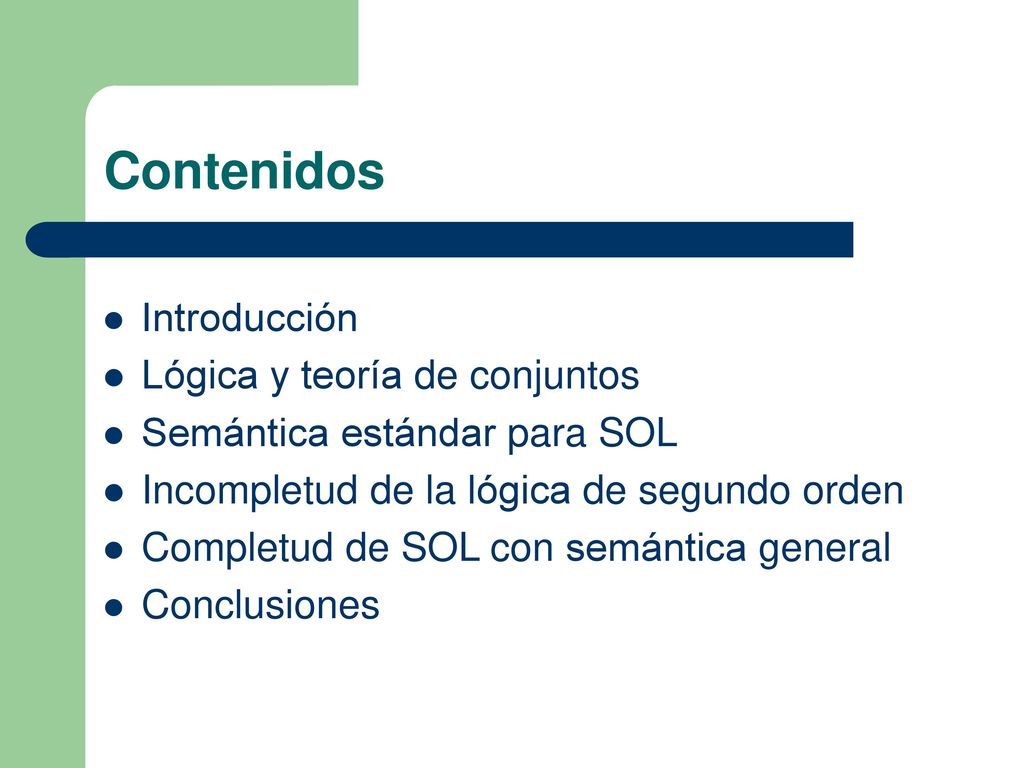 Contenidos

- Introducción
- Lógica y teoría de conjuntos
- Semántica estándar para SOL
- Incompletud de la lógica de segundo orden
- Completud de SOL con semántica general
- Conclusiones